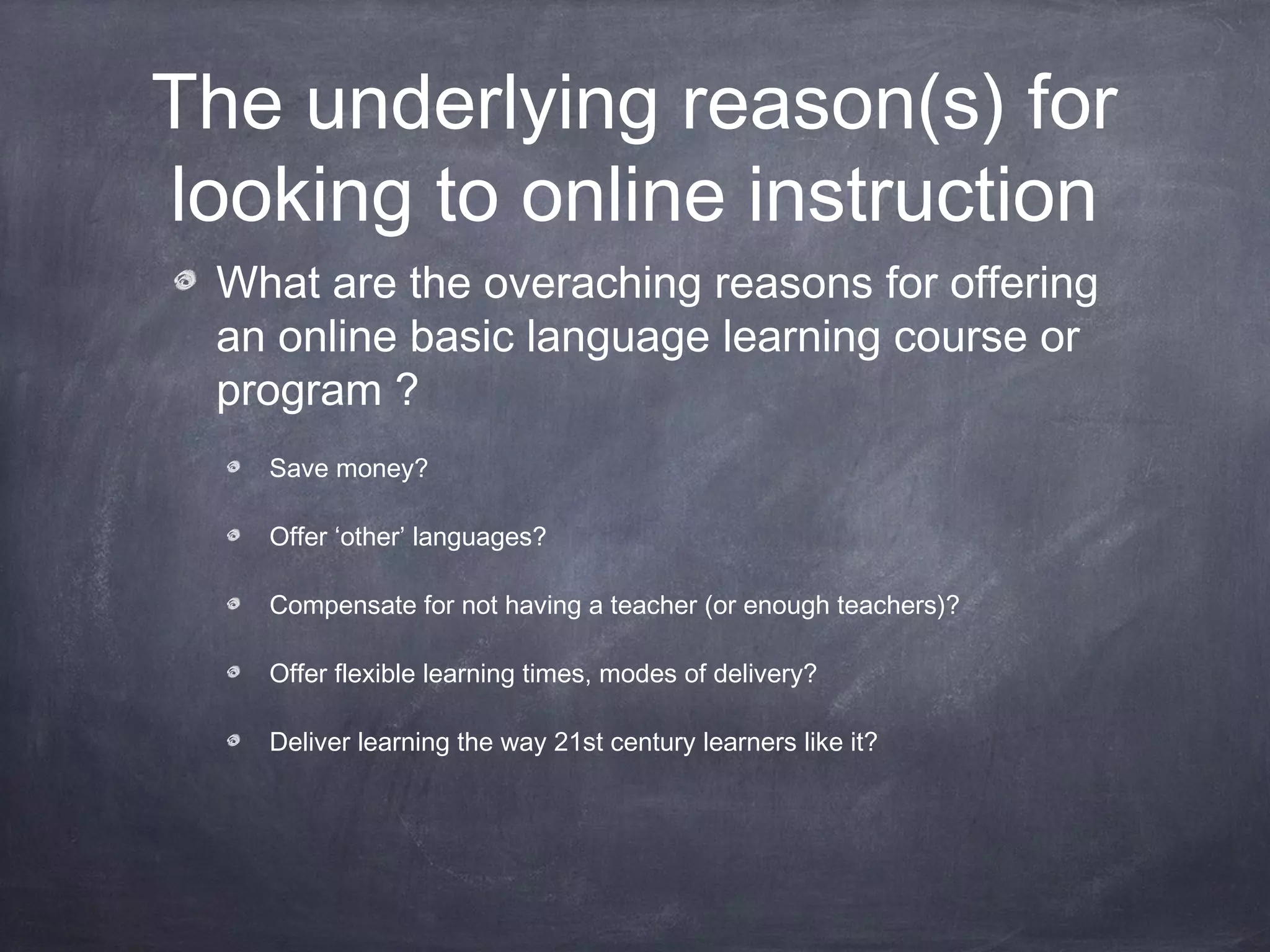 The underlying reason(s) for looking to online instruction

What are the overaching reasons for offering an online basic language learning course or program ?

Save money?

Offer ‘other’ languages?

Compensate for not having a teacher (or enough teachers)?

Offer flexible learning times, modes of delivery?

Deliver learning the way 21st century learners like it?